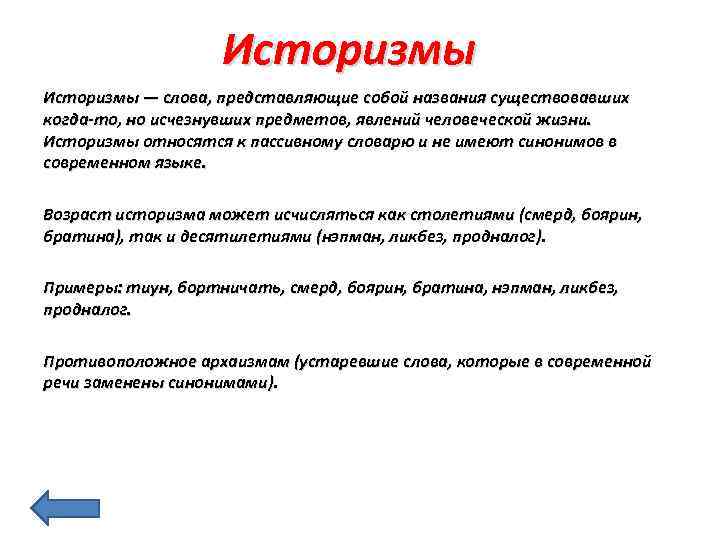 Историзмы

Историзмы — слова, представляющие собой названия существовавших когда-то, но исчезнувших предметов, явлений человеческой жизни. Историзмы относятся к пассивному словарю и не имеют синонимов в современном языке.

Возраст историзма может исчисляться как столетиями (смерд, боярин, братина), так и десятилетиями (нэпман, ликбез, продналог).

Примеры: тиун, бортничать, смерд, боярин, братина, нэпман, ликбез, продналог.

Противоположное архаизмам (устаревшие слова, которые в современной речи заменены синонимами).